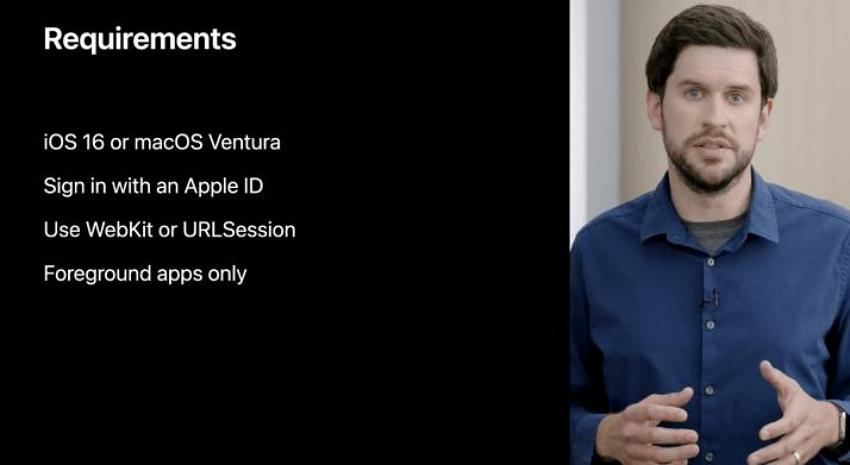 Requirements

iOS 16 or macOS Ventura

Sign in with an Apple ID

Use WebKit or URLSession

Foreground apps only